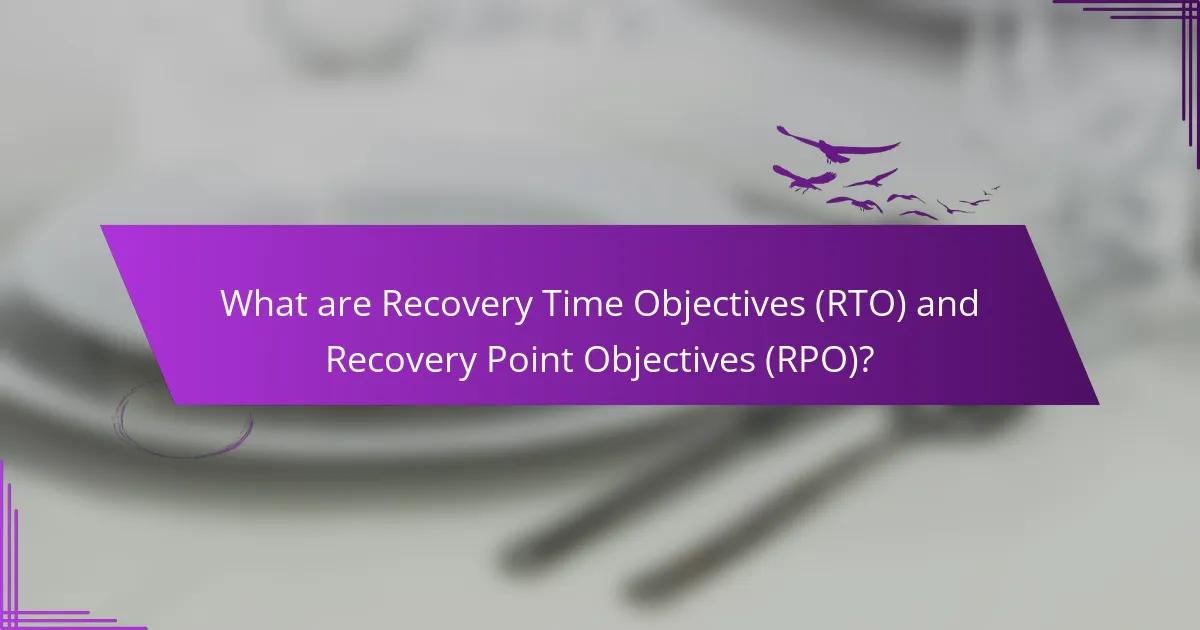 What are Recovery Time Objectives (RTO) and Recovery Point Objectives (RPO)?